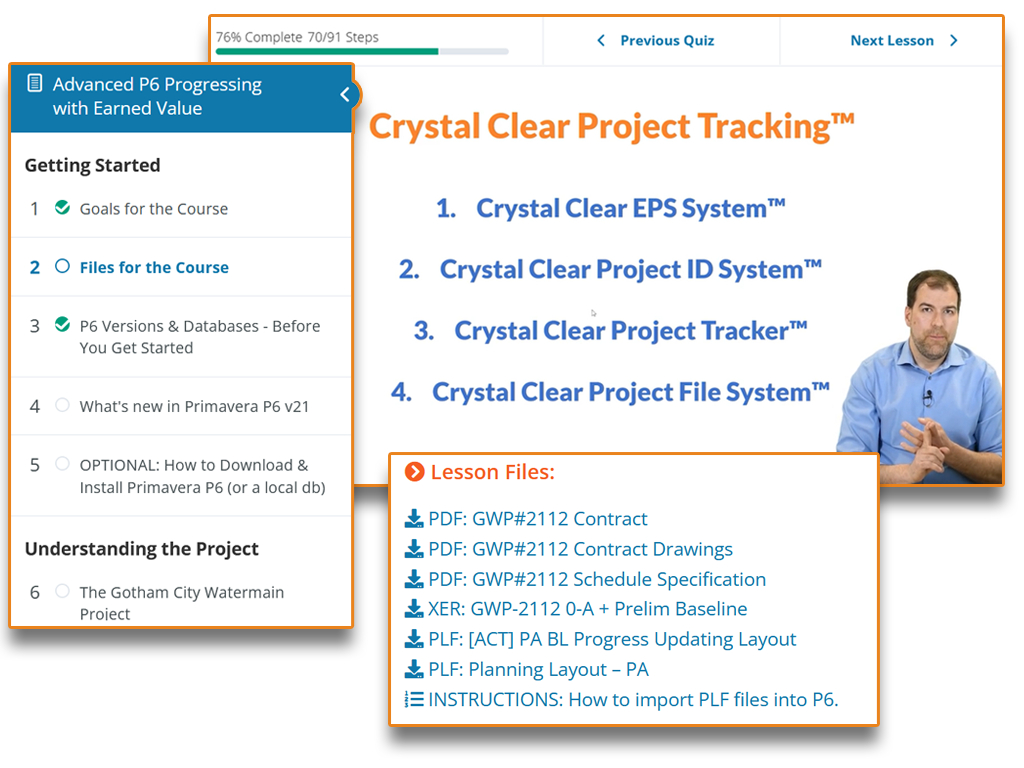 76% Complete 70/91 Steps

Previous Quiz

Next Lesson

Advanced P6 Progressing with Earned Value

Getting Started

1 Goals for the Course

2 Files for the Course

3 P6 Versions & Databases - Before You Get Started

4 What's new in Primavera P6 v21

5 OPTIONAL: How to Download & Install Primavera P6 (or a local db)

Understanding the Project

6 The Gotham City Watermain Project

Crystal Clear Project Tracking™

1. Crystal Clear EPS System™

2. Crystal Clear Project ID System™

3. Crystal Clear Project Tracker™

4. Crystal Clear Project File System™

Lesson Files:

PDF: GWP#2112 Contract

PDF: GWP#2112 Contract Drawings

PDF: GWP#2112 Schedule Specification

XER: GWP-2112 0-A + Prelim Baseline

PLF: [ACT] PA BL Progress Updating Layout

PLF: Planning Layout – PA

INSTRUCTIONS: How to import PLF files into P6.